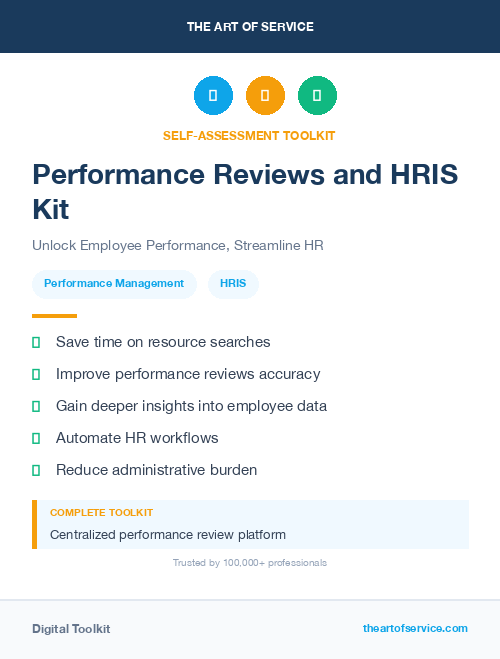 THE ART OF SERVICE

SELF-ASSESSMENT TOOLKIT

Performance Reviews and HRIS Kit

Unlock Employee Performance, Streamline HR

Performance Management

HRIS

Save time on resource searches

Improve performance reviews accuracy

Gain deeper insights into employee data

Automate HR workflows

Reduce administrative burden

COMPLETE TOOLKIT

Centralized performance review platform

Trusted by 100,000+ professionals

Digital Toolkit

theartofservice.com